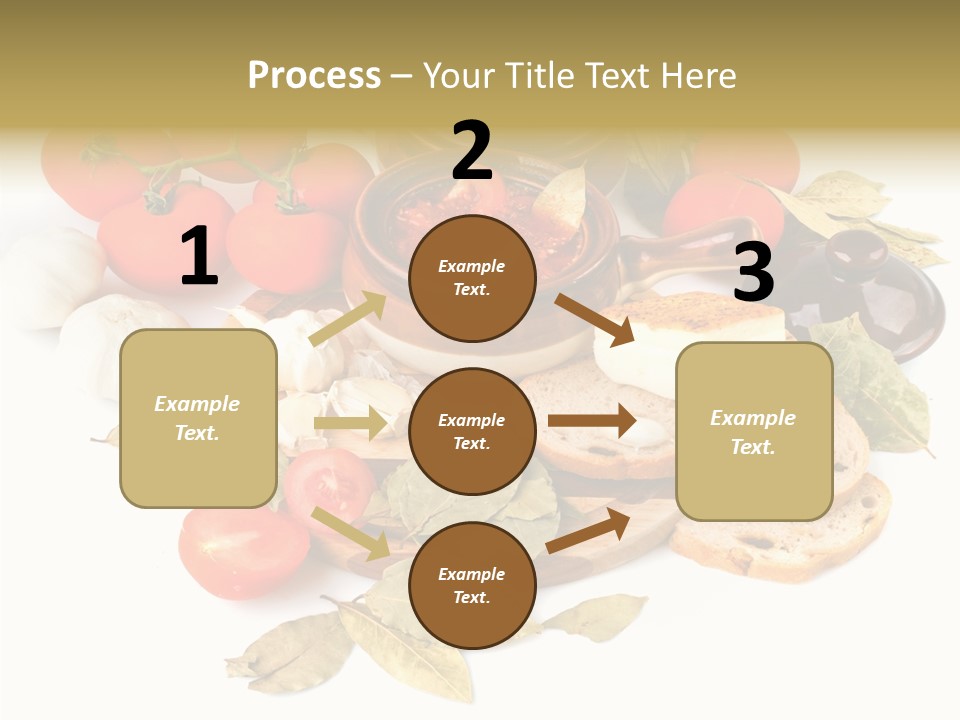 Process – Your Title Text Here

1

Example Text.

2

Example Text.

Example Text.

Example Text.

3

Example Text.